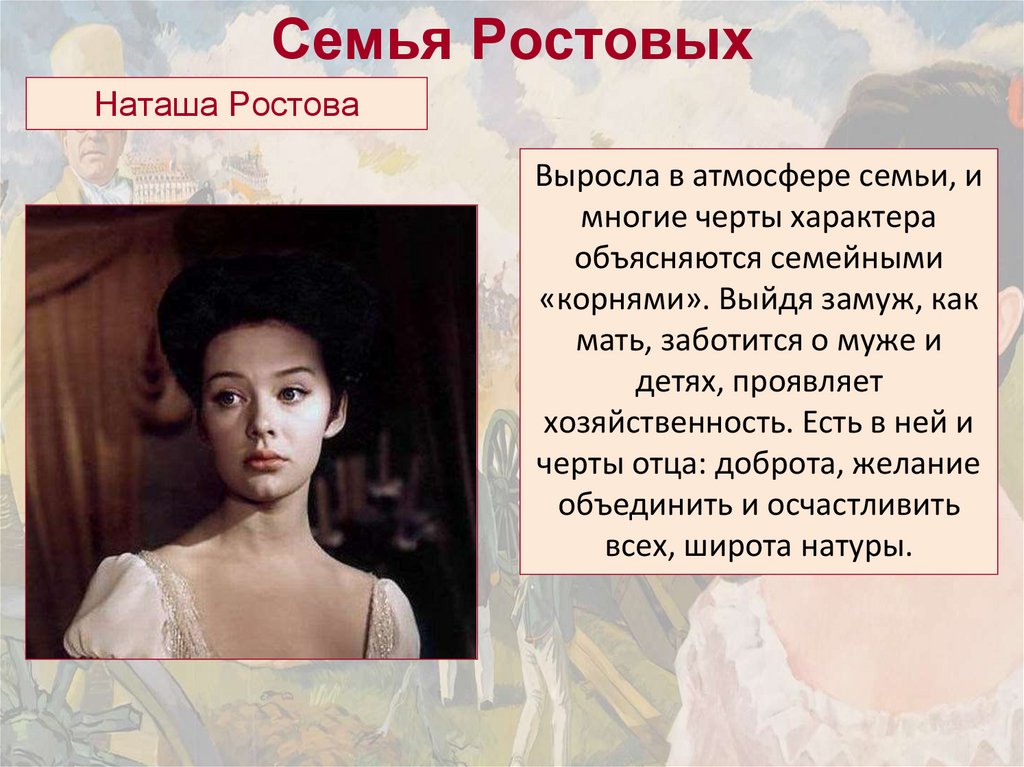 Семья Ростовых

Наташа Ростова

Выросла в атмосфере семьи, и многие черты характера объясняются семейными «корнями». Выйдя замуж, как мать, заботится о муже и детях, проявляет хозяйственность. Есть в ней и черты отца: доброта, желание объединить и осчастливить всех, широта натуры.